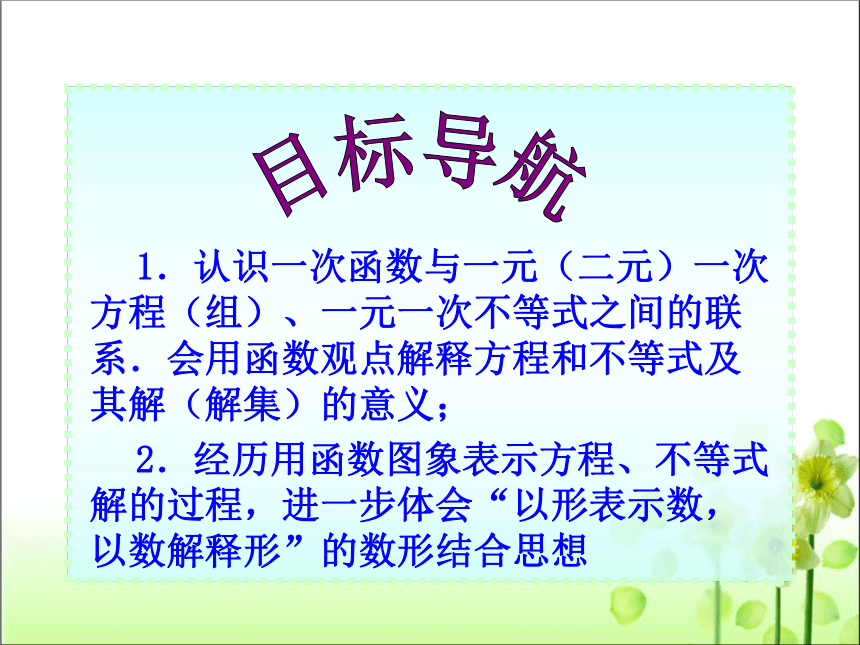 目标导航

1．认识一次函数与一元（二元）一次方程（组）、一元一次不等式之间的联系．会用函数观点解释方程和不等式及其解（解集）的意义；

2．经历用函数图象表示方程、不等式解的过程，进一步体会“以形表示数，以数解释形”的数形结合思想